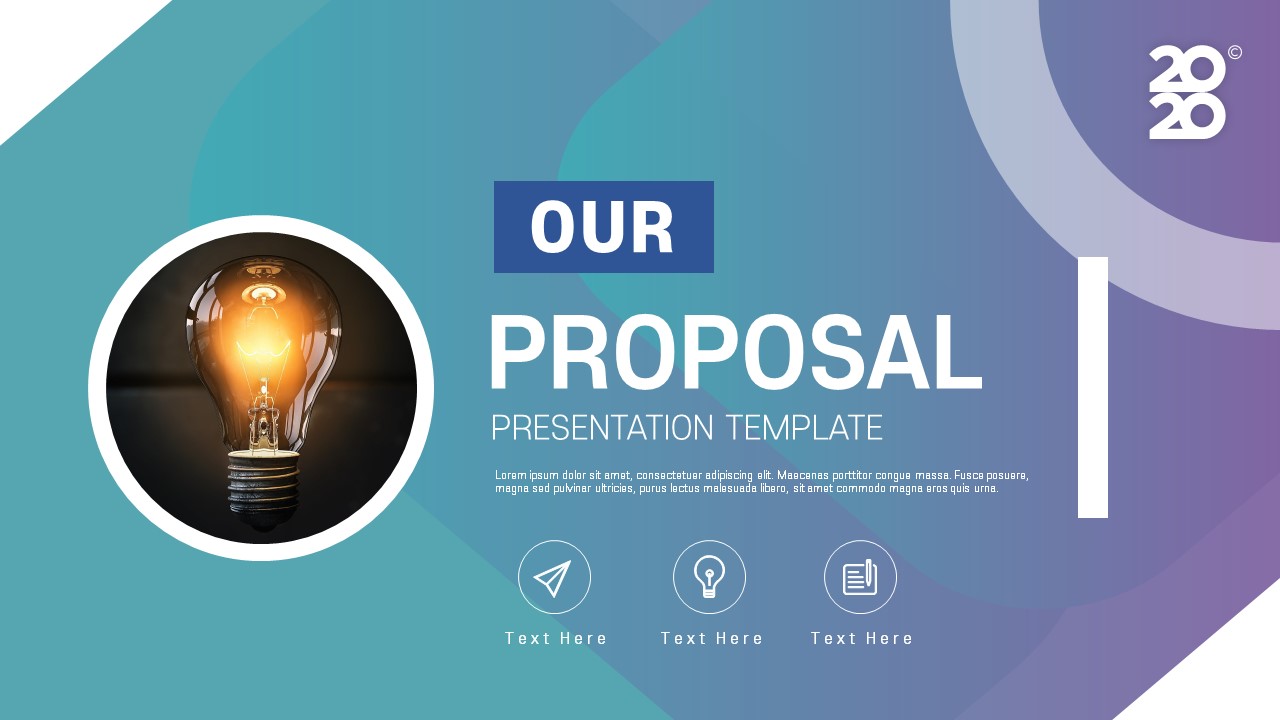 20
20
©

OUR

PROPOSAL

PRESENTATION TEMPLATE

Lorem ipsum dolor sit amet, consectetuer adipiscing elit. Maecenas porttitor congue massa. Fusce posuere, magna sed pulvinar ultricies, purus lectus malesuada libero, sit amet commodo magna eros quis urna.

Text Here

Text Here

Text Here